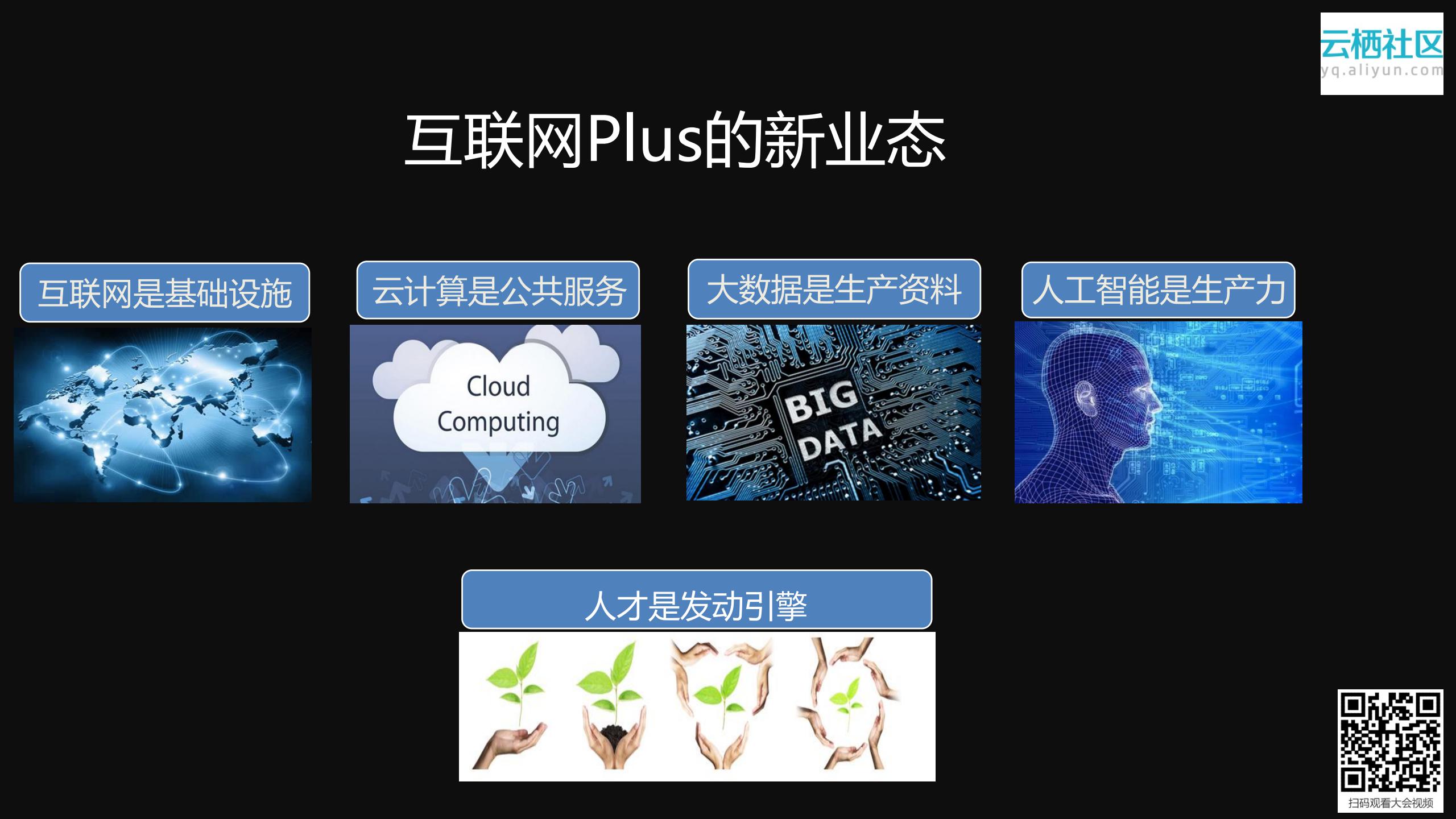 云栖社区
yq.aliyun.com

互联网Plus的新业态

互联网是基础设施

云计算是公共服务

Cloud Computing

大数据是生产资料

BIG DATA

人工智能是生产力

人才是发动引擎

扫码观看大会视频